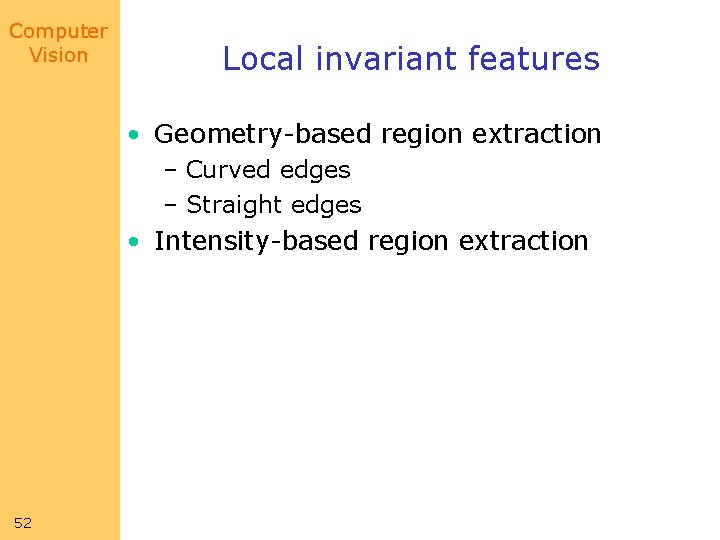 Computer Vision

Local invariant features

• Geometry-based region extraction
– Curved edges
– Straight edges
• Intensity-based region extraction

52